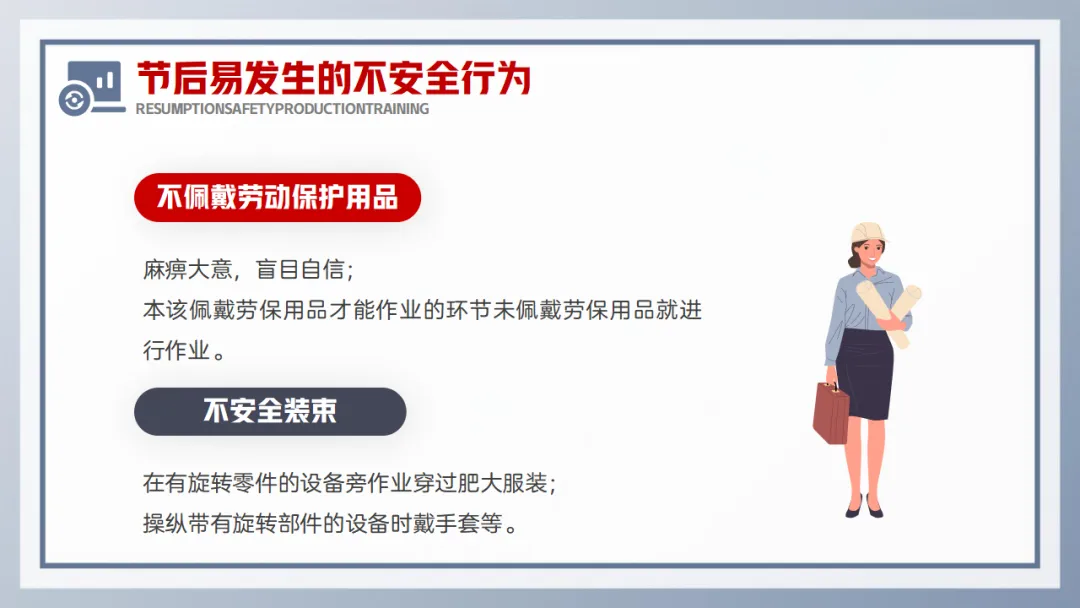 节后易发生的不安全行为
RESUMPTIONSAFETYPRODUCTIONTRAINING

不佩戴劳动保护用品

麻痹大意，盲目自信；
本该佩戴劳保用品才能作业的环节未佩戴劳保用品就进行作业。

不安全装束

在有旋转零件的设备旁作业穿过肥大服装；
操纵带有旋转部件的设备时戴手套等。